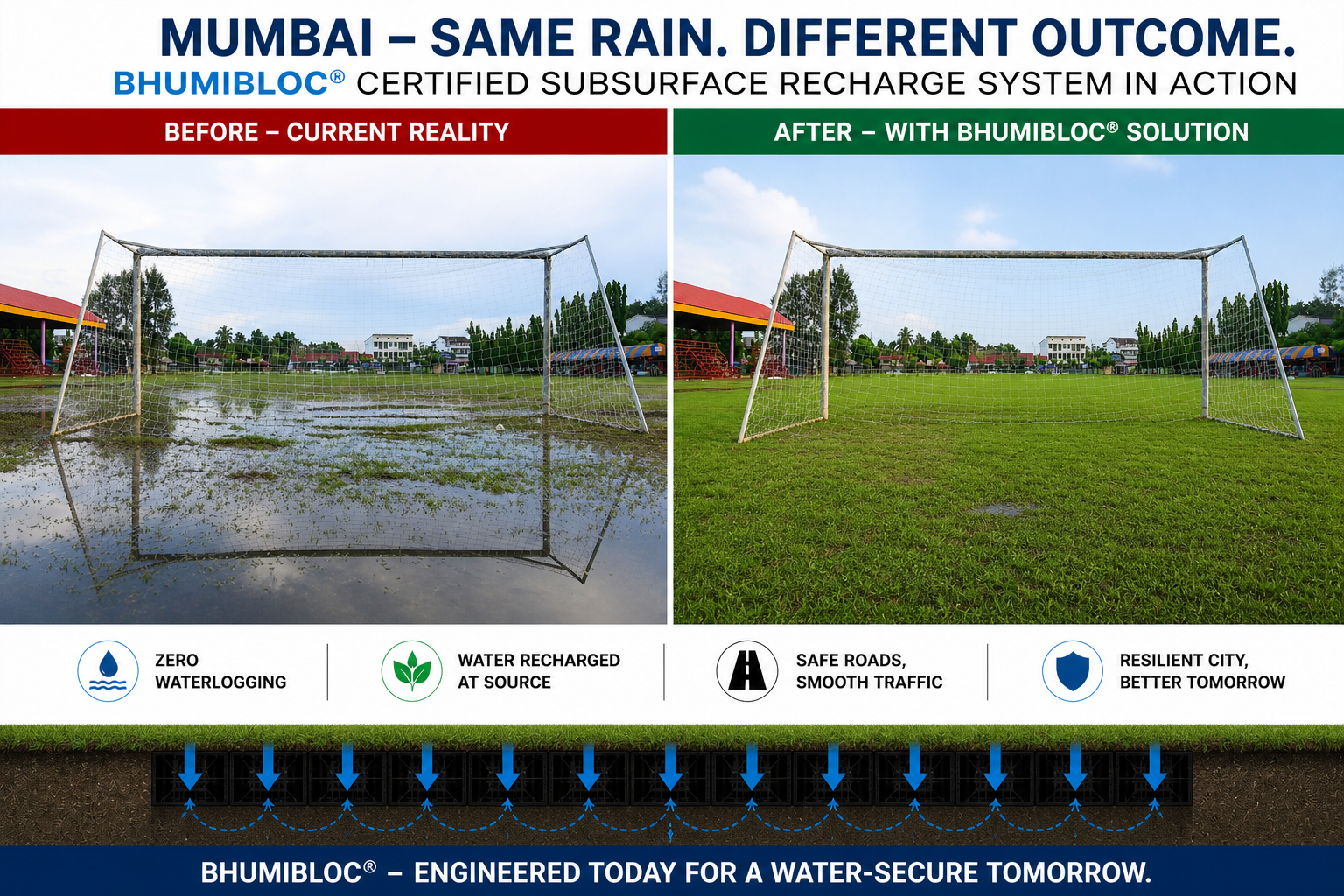 MUMBAI – SAME RAIN. DIFFERENT OUTCOME.
BHUMIBLOC® CERTIFIED SUBSURFACE RECHARGE SYSTEM IN ACTION

BEFORE – CURRENT REALITY

AFTER – WITH BHUMIBLOC® SOLUTION

ZERO WATERLOGGING

WATER RECHARGED AT SOURCE

SAFE ROADS, SMOOTH TRAFFIC

RESILIENT CITY, BETTER TOMORROW

BHUMIBLOC® – ENGINEERED TODAY FOR A WATER-SECURE TOMORROW.